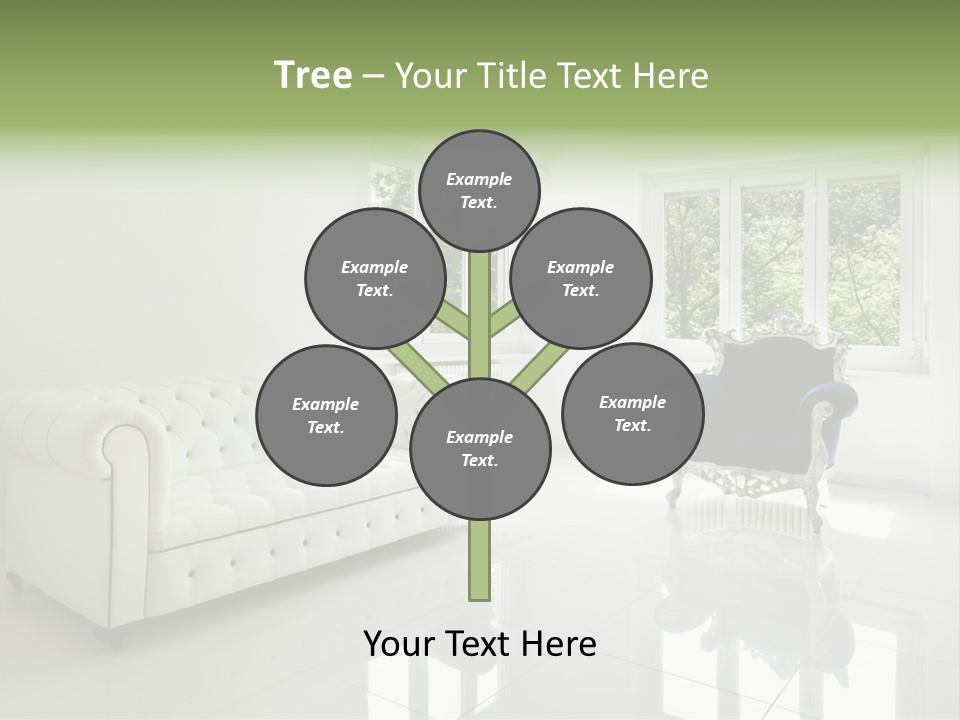 Tree – Your Title Text Here

Example Text.

Example Text.

Example Text.

Example Text.

Example Text.

Example Text.

Your Text Here